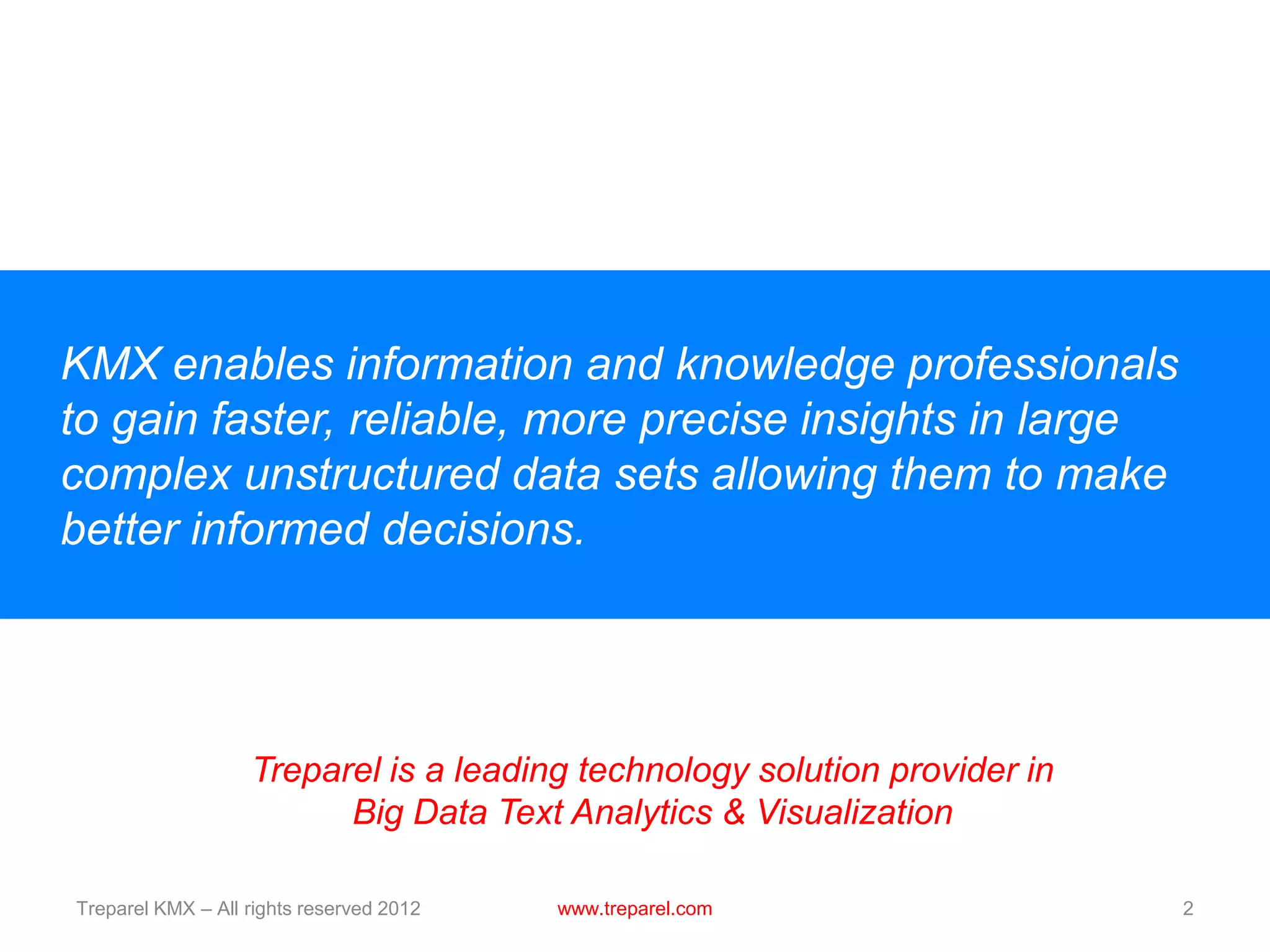 KMX enables information and knowledge professionals to gain faster, reliable, more precise insights in large complex unstructured data sets allowing them to make better informed decisions.

Treparel is a leading technology solution provider in Big Data Text Analytics & Visualization

Treparel KMX – All rights reserved 2012 www.treparel.com 2